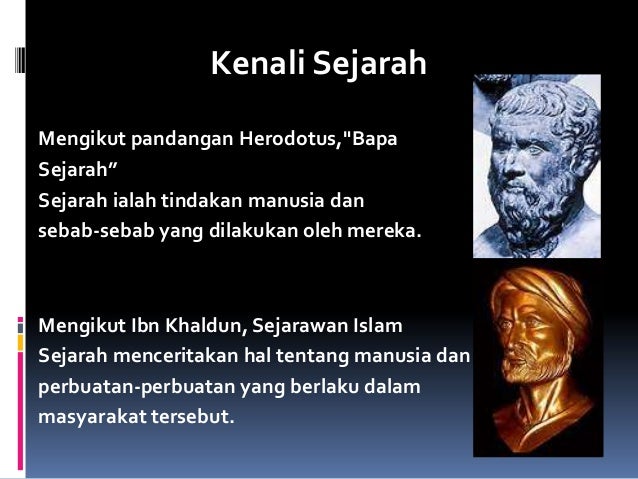 Kenali Sejarah

Mengikut pandangan Herodotus,"Bapa Sejarah”
Sejarah ialah tindakan manusia dan sebab-sebab yang dilakukan oleh mereka.

Mengikut Ibn Khaldun, Sejarawan Islam
Sejarah menceritakan hal tentang manusia dan perbuatan-perbuatan yang berlaku dalam masyarakat tersebut.